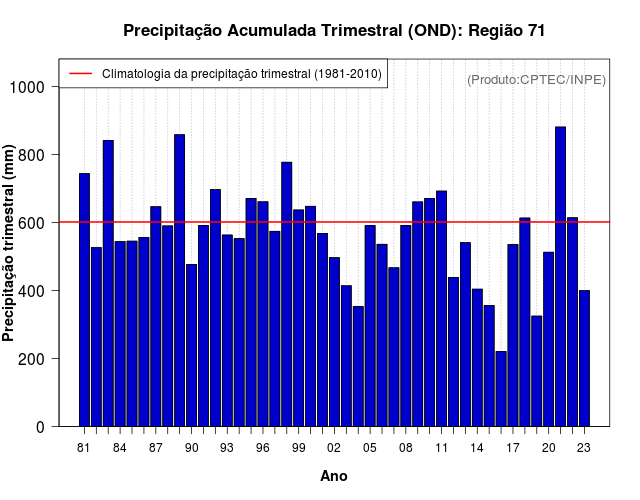 Precipitação Acumulada Trimestral (OND): Região 71

Climatologia da precipitação trimestral (1981-2010)

(Produto:CPTEC/INPE)

Precipitação trimestral (mm)

1000
800
600
400
200
0

81 84 87 90 93 96 99 02 05 08 11 14 17 20 23

Ano